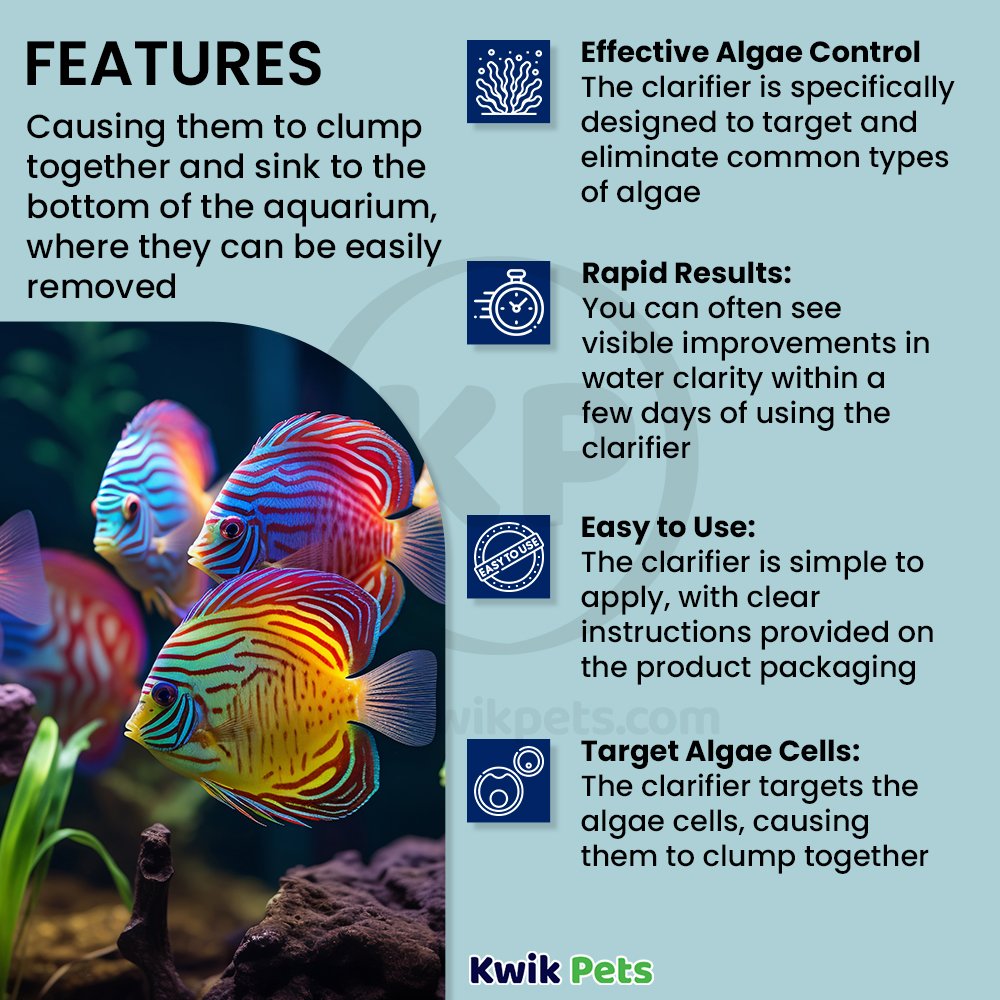 FEATURES

Causing them to clump together and sink to the bottom of the aquarium, where they can be easily removed

Effective Algae Control
The clarifier is specifically designed to target and eliminate common types of algae

Rapid Results:
You can often see visible improvements in water clarity within a few days of using the clarifier

EASY TO USE

Easy to Use:
The clarifier is simple to apply, with clear instructions provided on the product packaging

Target Algae Cells:
The clarifier targets the algae cells, causing them to clump together

KP
kwikpets.com

Kwik Pets